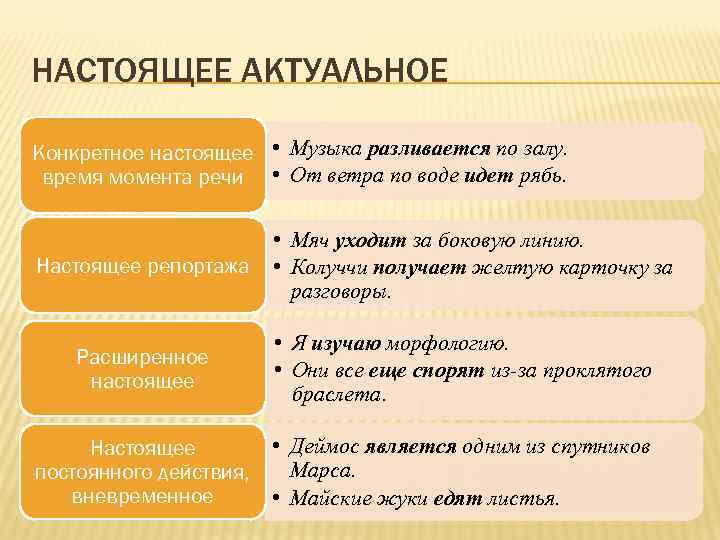 НАСТОЯЩЕЕ АКТУАЛЬНОЕ

Конкретное настоящее время момента речи

• Музыка разливается по залу.
• От ветра по воде идет рябь.

Настоящее репортажа

• Мяч уходит за боковую линию.
• Колуччи получает желтую карточку за разговоры.

Расширенное настоящее

• Я изучаю морфологию.
• Они все еще спорят из-за проклятого браслета.

Настоящее постоянного действия, вневременное

• Деймос является одним из спутников Марса.
• Майские жуки едят листья.